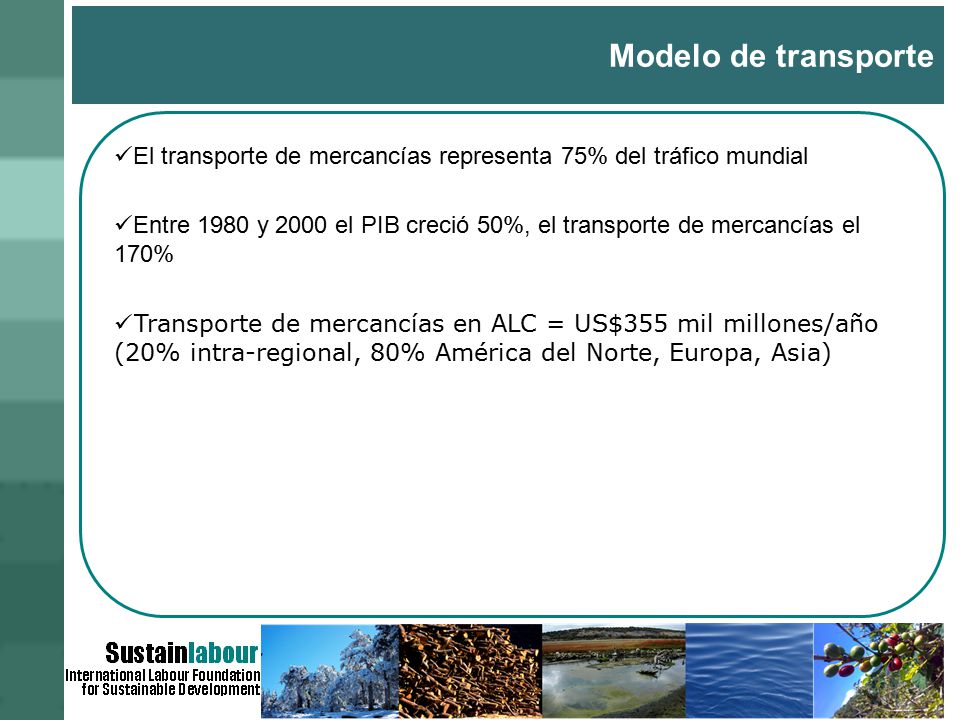 Modelo de transporte

✓El transporte de mercancías representa 75% del tráfico mundial

✓Entre 1980 y 2000 el PIB creció 50%, el transporte de mercancías el 170%

✓Transporte de mercancías en ALC = US$355 mil millones/año (20% intra-regional, 80% América del Norte, Europa, Asia)

Sustainlabour
International Labour Foundation for Sustainable Development